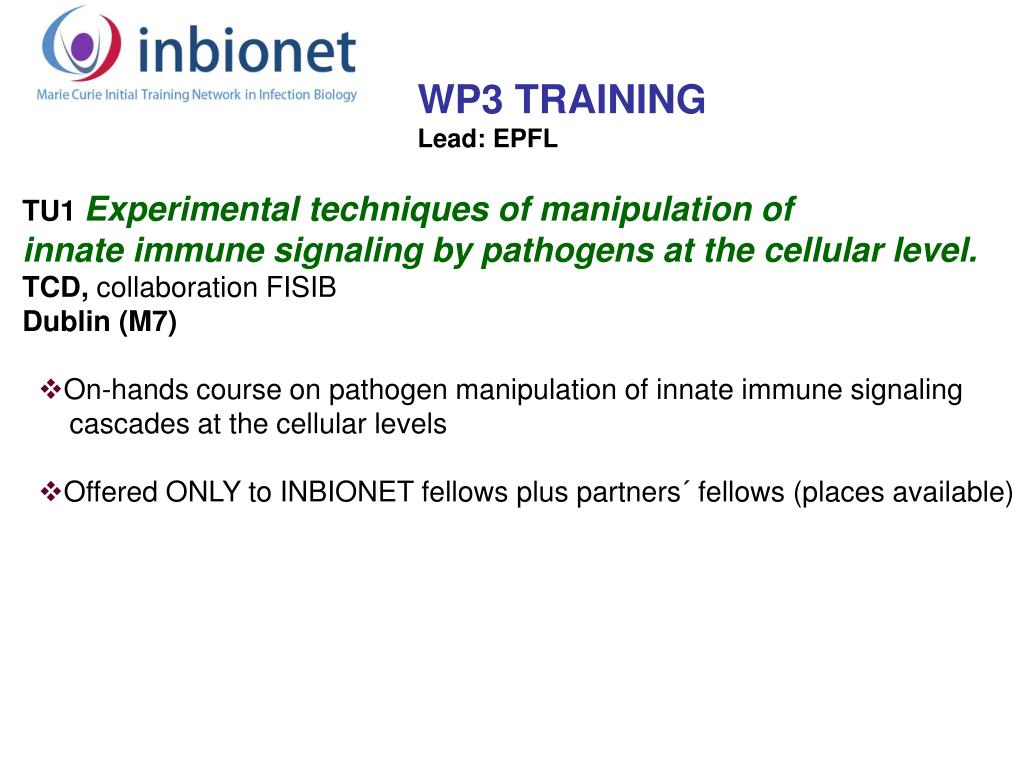 inbionet
Marie Curie Initial Training Network in Infection Biology

WP3 TRAINING
Lead: EPFL

TU1 Experimental techniques of manipulation of innate immune signaling by pathogens at the cellular level.
TCD, collaboration FISIB
Dublin (M7)

❖On-hands course on pathogen manipulation of innate immune signaling cascades at the cellular levels

❖Offered ONLY to INBIONET fellows plus partners´ fellows (places available)